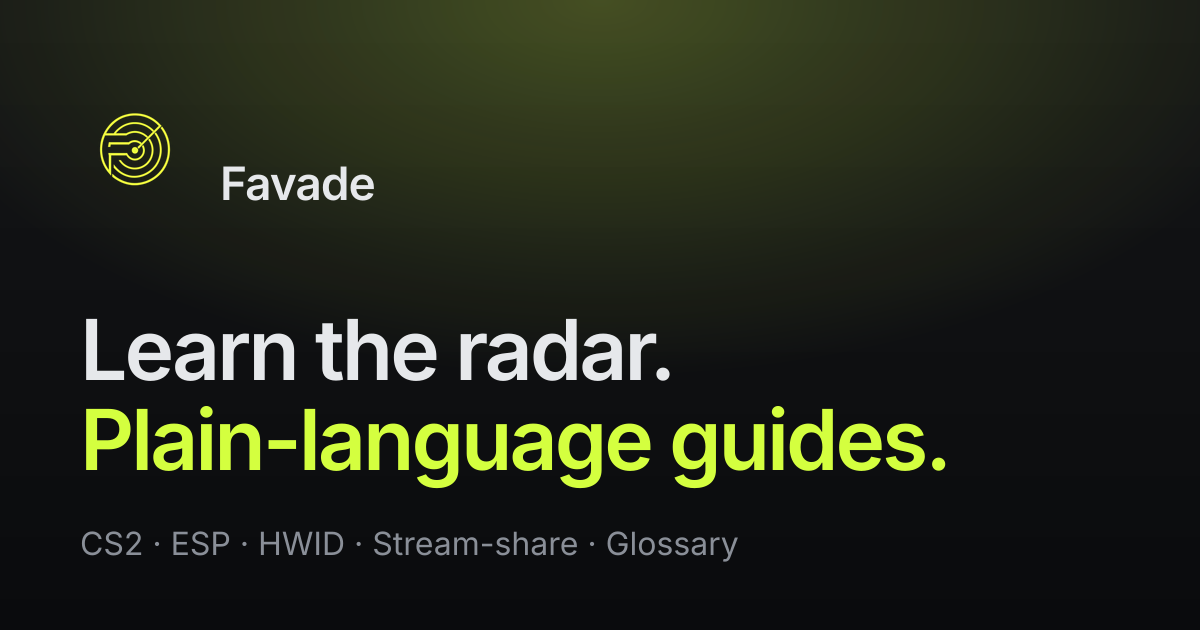 Favade

Learn the radar.
Plain-language guides.

CS2 · ESP · HWID · Stream-share · Glossary